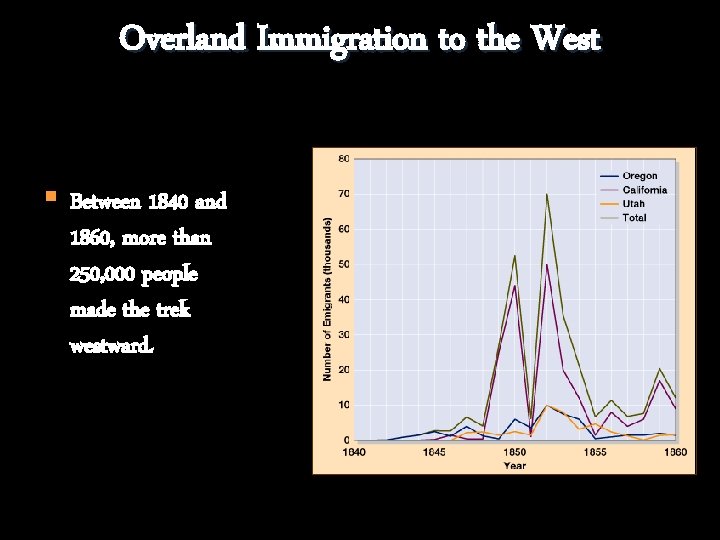 Overland Immigration to the West

Between 1840 and 1860, more than 250,000 people made the trek westward.

80
70
60
50
40
30
20
10
0
Number of Emigrants (thousands)
Oregon
California
Utah
Total
1840
1845
1850
1855
1860
Year